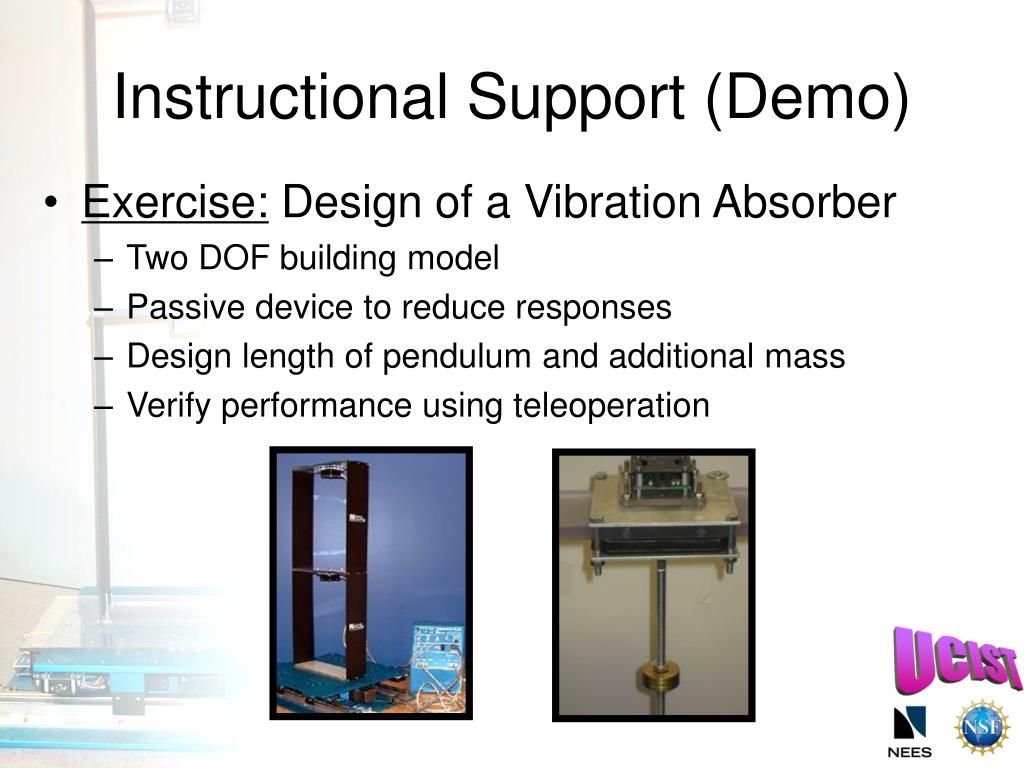 Instructional Support (Demo)

• Exercise: Design of a Vibration Absorber
– Two DOF building model
– Passive device to reduce responses
– Design length of pendulum and additional mass
– Verify performance using teleoperation

UCIST

NEES

NSF